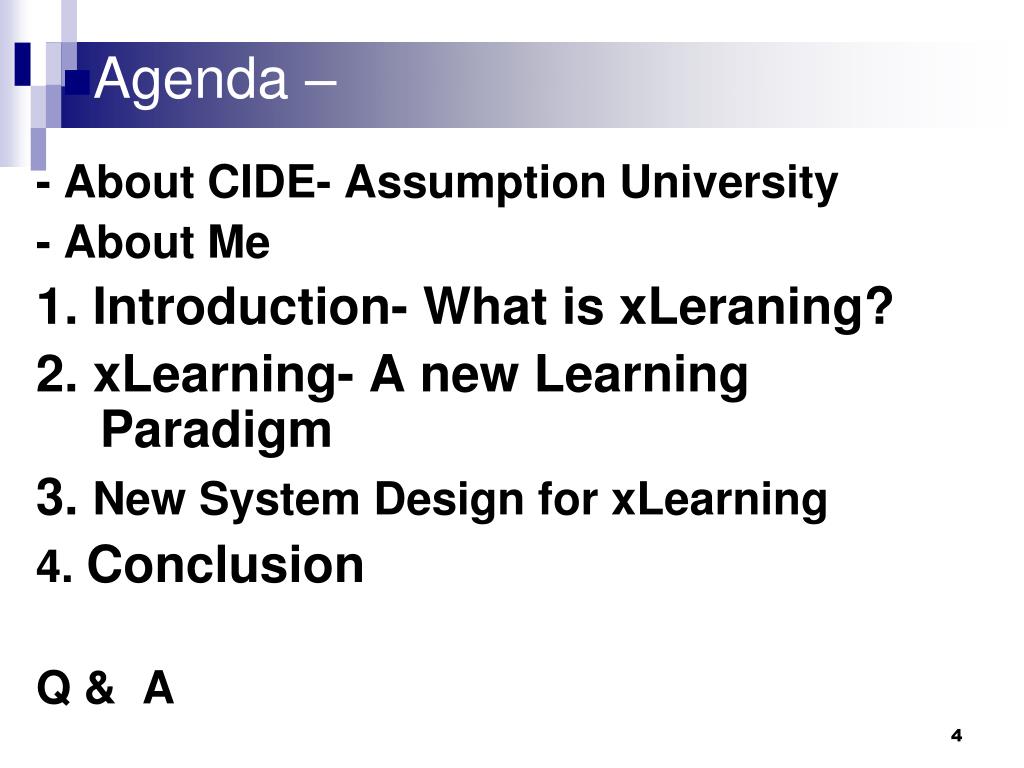 Agenda –

- About CIDE- Assumption University

- About Me

1. Introduction- What is xLeraning?

2. xLearning- A new Learning Paradigm

3. New System Design for xLearning

4. Conclusion

Q & A

4